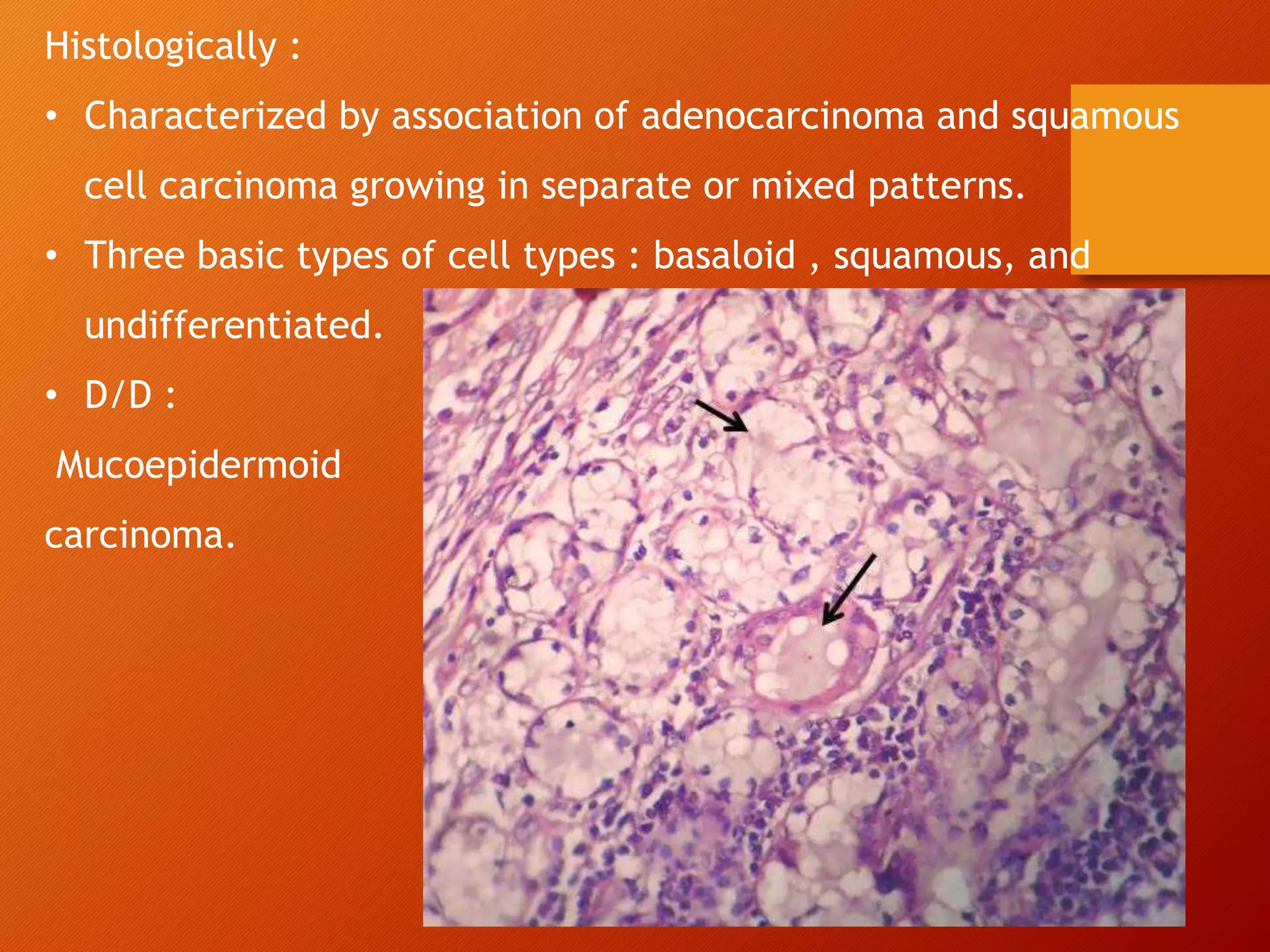 Histologically :

• Characterized by association of adenocarcinoma and squamous cell carcinoma growing in separate or mixed patterns.

• Three basic types of cell types : basaloid , squamous, and undifferentiated.

• D/D :

Mucoepidermoid carcinoma.